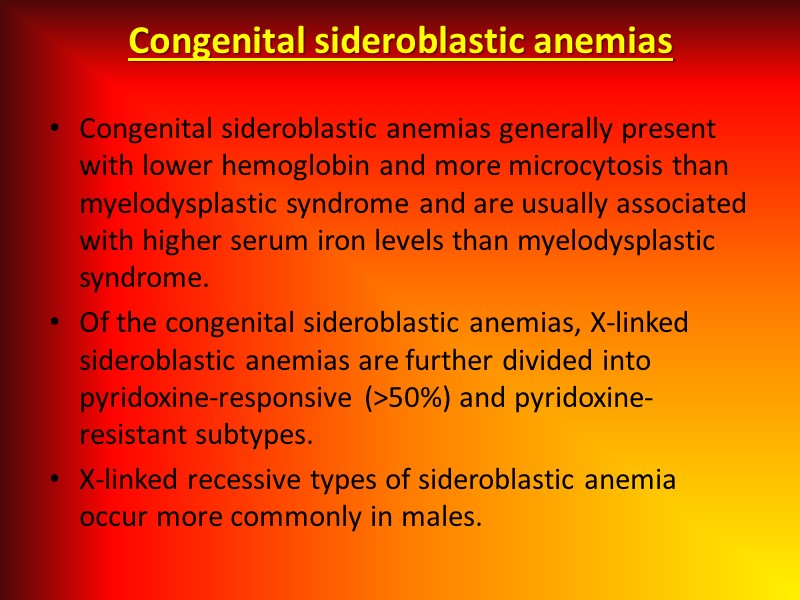 Congenital sideroblastic anemias

• Congenital sideroblastic anemias generally present with lower hemoglobin and more microcytosis than myelodysplastic syndrome and are usually associated with higher serum iron levels than myelodysplastic syndrome.

• Of the congenital sideroblastic anemias, X-linked sideroblastic anemias are further divided into pyridoxine-responsive (>50%) and pyridoxine-resistant subtypes.

• X-linked recessive types of sideroblastic anemia occur more commonly in males.